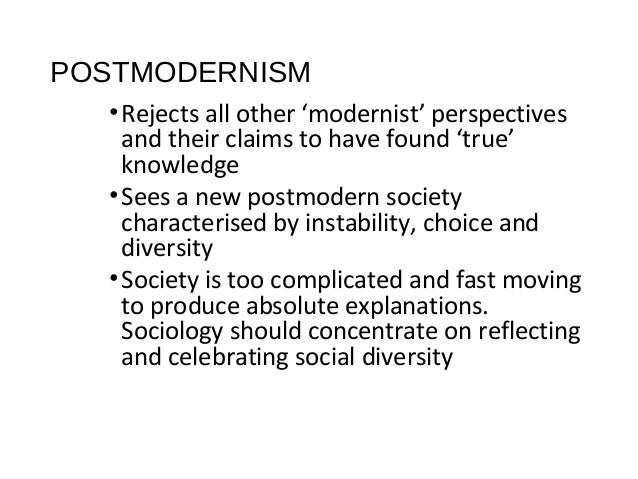 POSTMODERNISM

• Rejects all other ‘modernist’ perspectives and their claims to have found ‘true’ knowledge

• Sees a new postmodern society characterised by instability, choice and diversity

• Society is too complicated and fast moving to produce absolute explanations. Sociology should concentrate on reflecting and celebrating social diversity